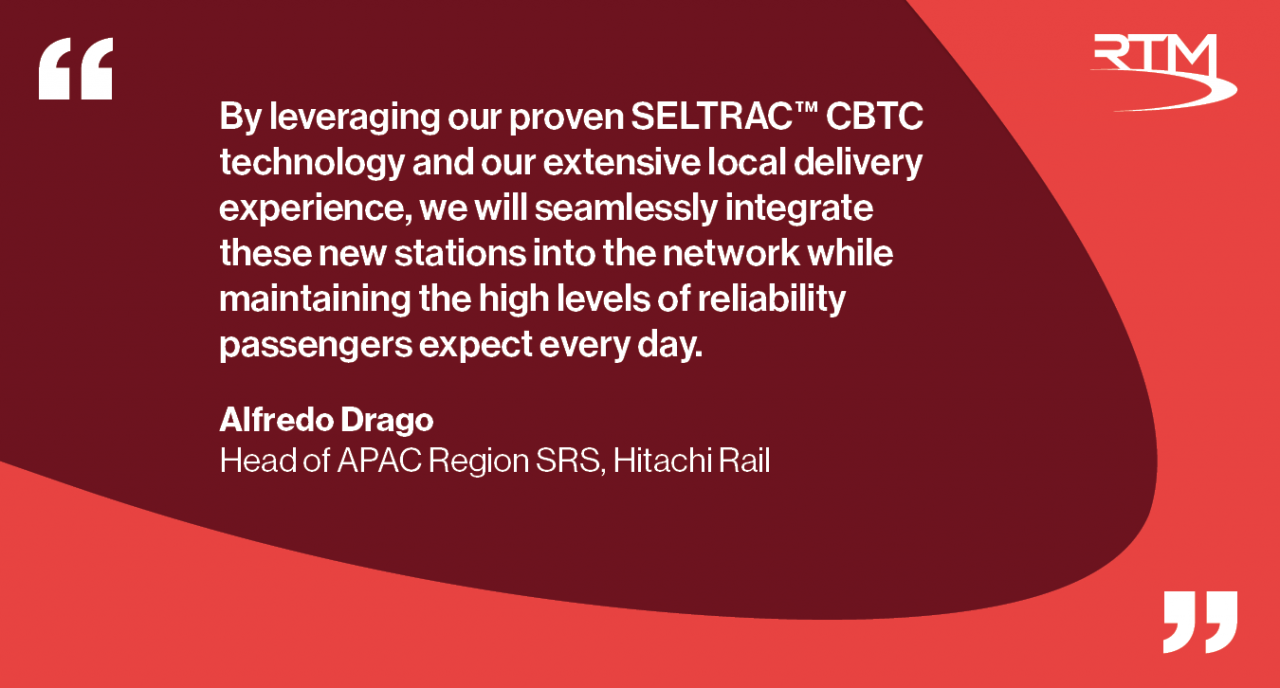 “

RTM

By leveraging our proven SELTRAC™ CBTC technology and our extensive local delivery experience, we will seamlessly integrate these new stations into the network while maintaining the high levels of reliability passengers expect every day.

Alfredo Drago
Head of APAC Region SRS, Hitachi Rail

”